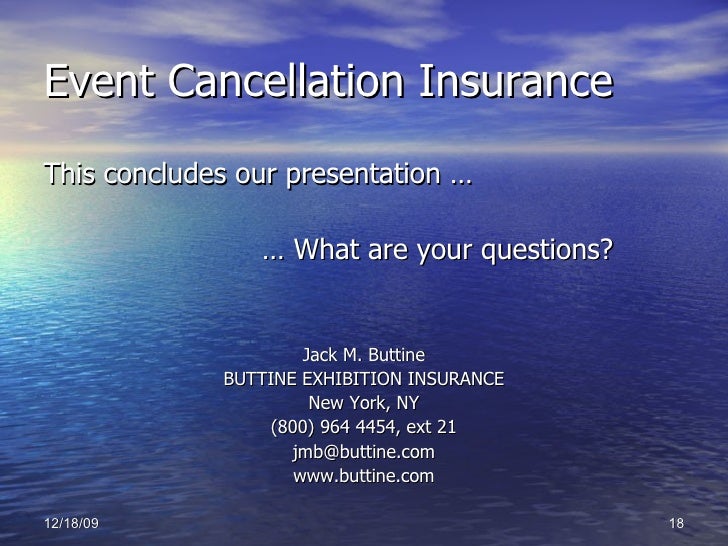 Event Cancellation Insurance

This concludes our presentation …

… What are your questions?

Jack M. Buttine
BUTTINE EXHIBITION INSURANCE
New York, NY
(800) 964 4454, ext 21
jmb@buttine.com
www.buttine.com

12/18/09

18